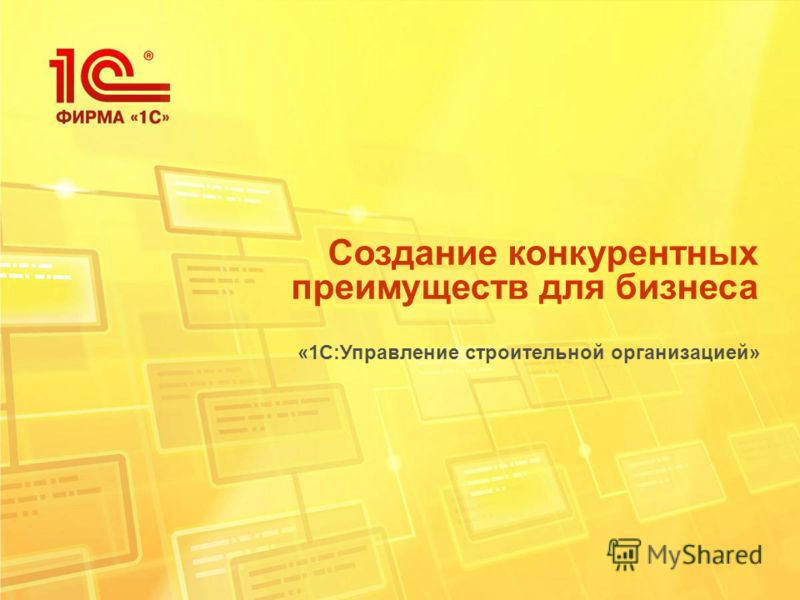 1С®
ФИРМА «1С»

Создание конкурентных преимуществ для бизнеса

«1С:Управление строительной организацией»

MyShared